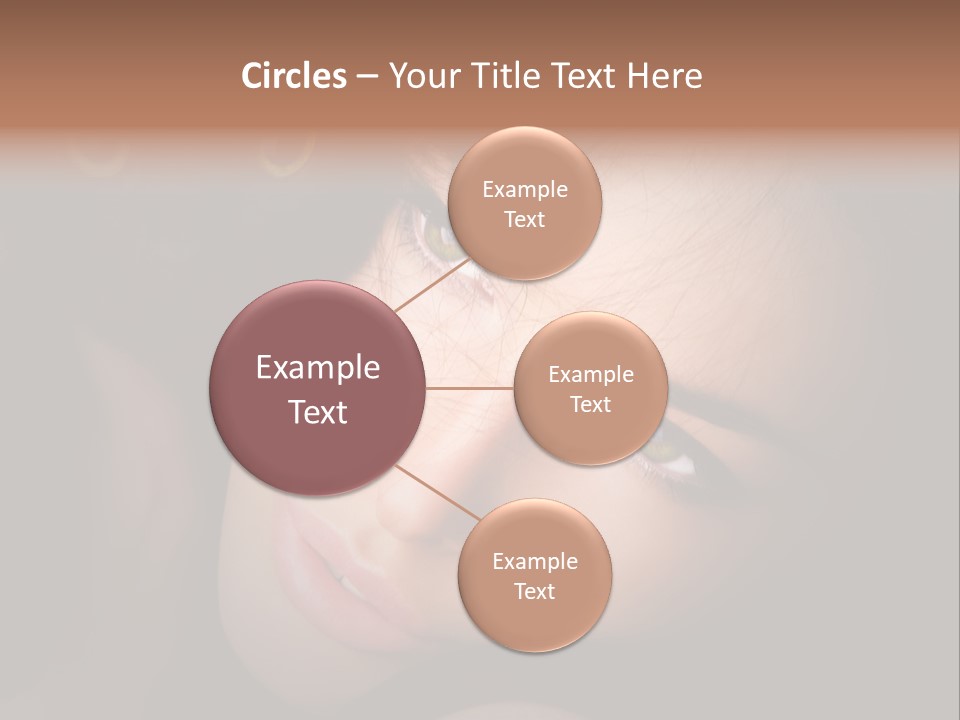 Circles – Your Title Text Here

Example Text

Example Text

Example Text

Example Text